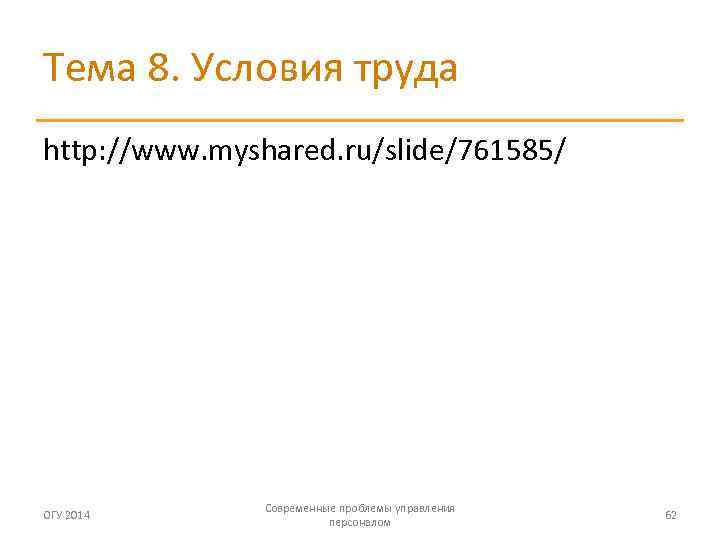 Тема 8. Условия труда

http://www.myshared.ru/slide/761585/

ОГУ 2014

Современные проблемы управления персоналом

62